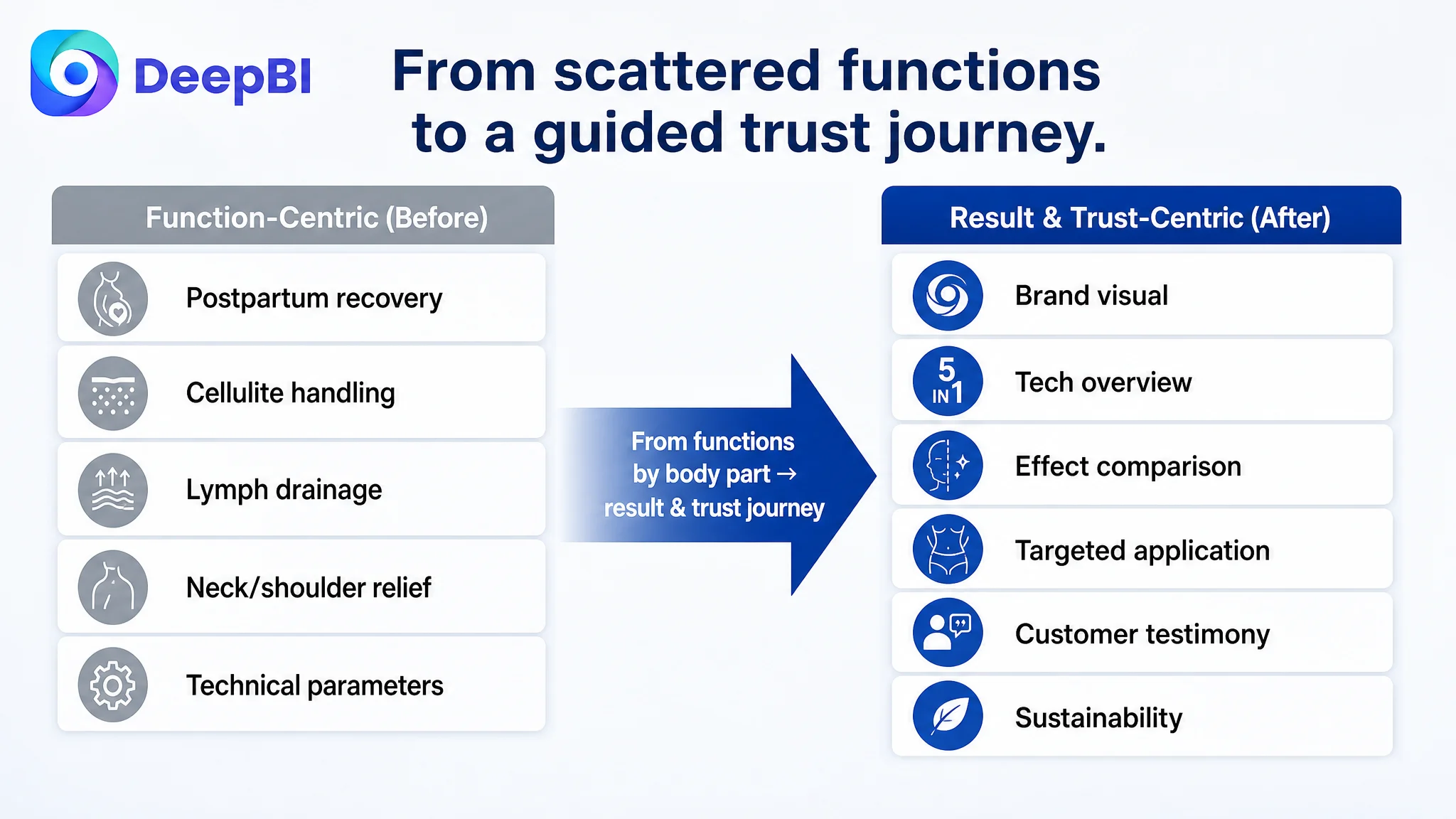 DeepBI

From scattered functions to a guided trust journey.

Function-Centric (Before)

Postpartum recovery

Cellulite handling

Lymph drainage

Neck/shoulder relief

Technical parameters

From functions by body part → result & trust journey

Result & Trust-Centric (After)

Brand visual

5 IN 1

Tech overview

Effect comparison

Targeted application

Customer testimony

Sustainability